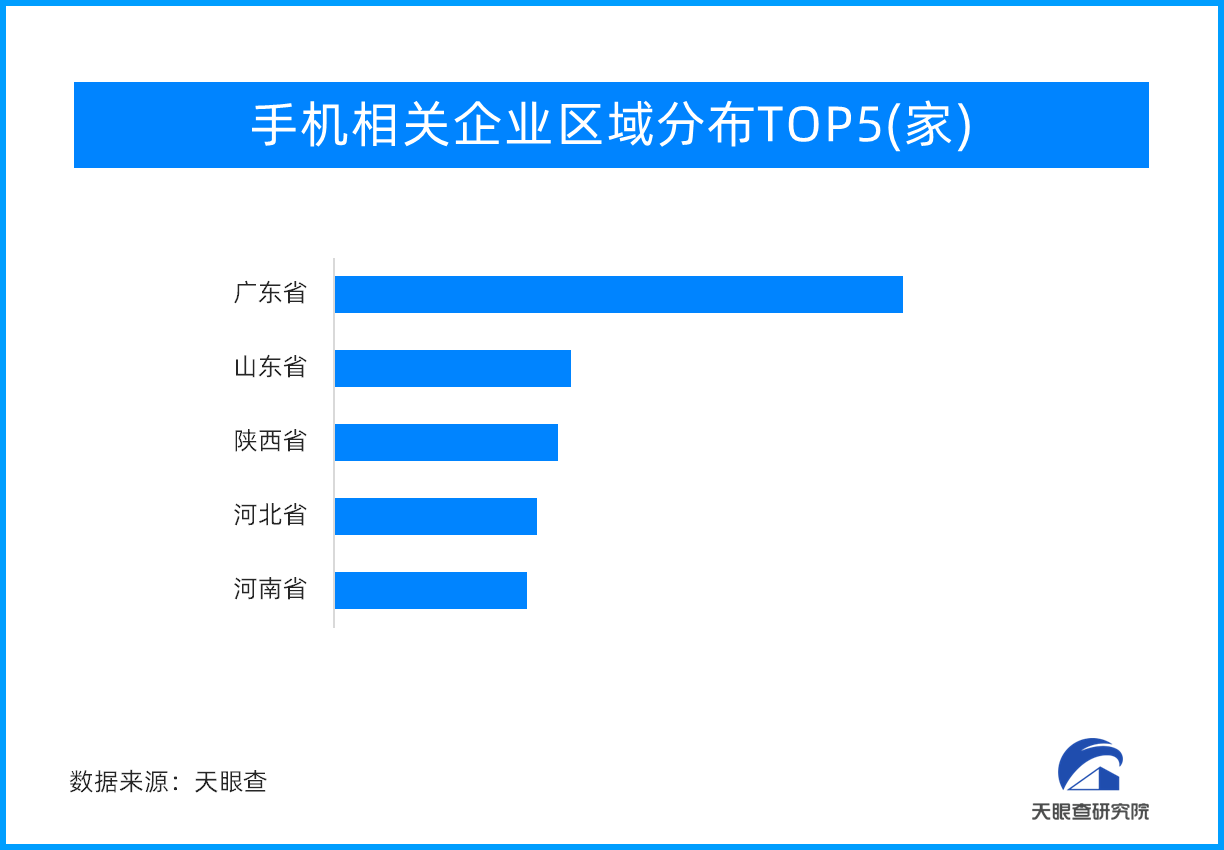 手机相关企业区域分布TOP5(家)

广东省
山东省
陕西省
河北省
河南省

数据来源：天眼查

天眼查研究院